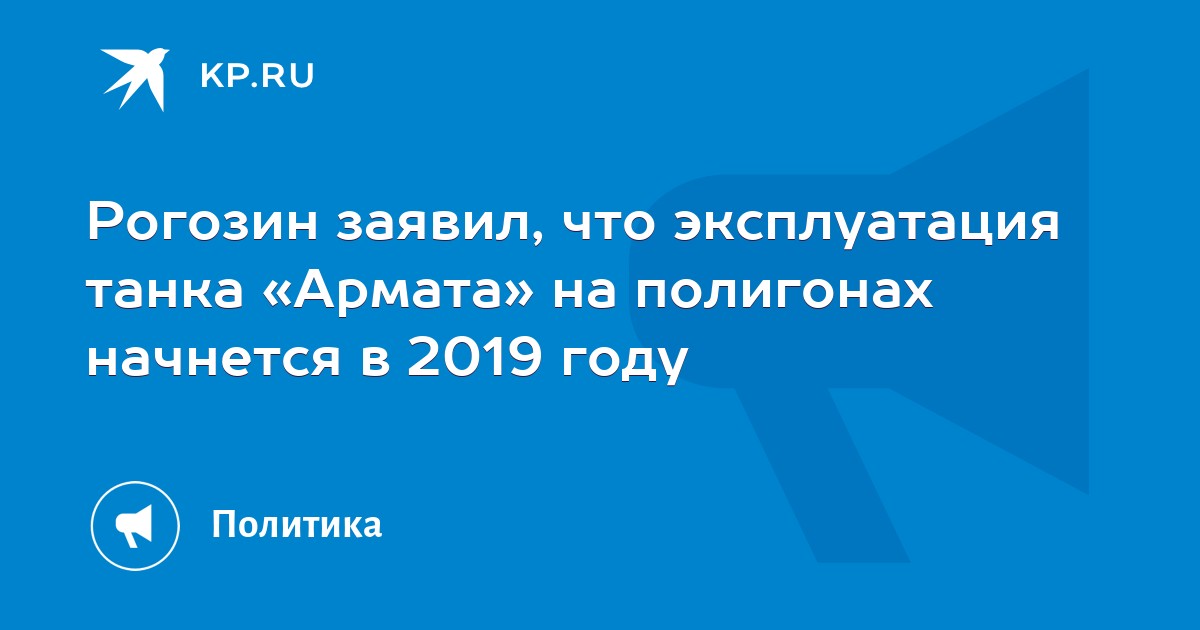 KP.RU

Рогозин заявил, что эксплуатация танка «Армата» на полигонах начнется в 2019 году

Политика